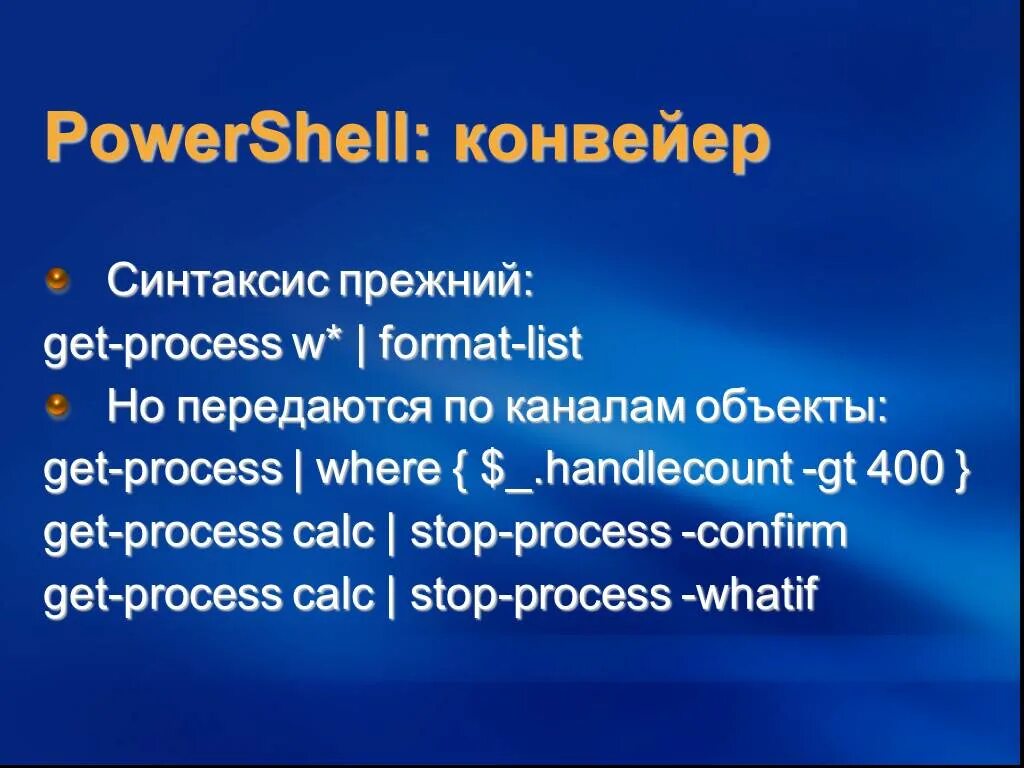 PowerShell: конвейер

Синтаксис прежний:
get-process w* | format-list

Но передаются по каналам объекты:
get-process | where { $_.handlecount -gt 400 }
get-process calc | stop-process -confirm
get-process calc | stop-process -whatif